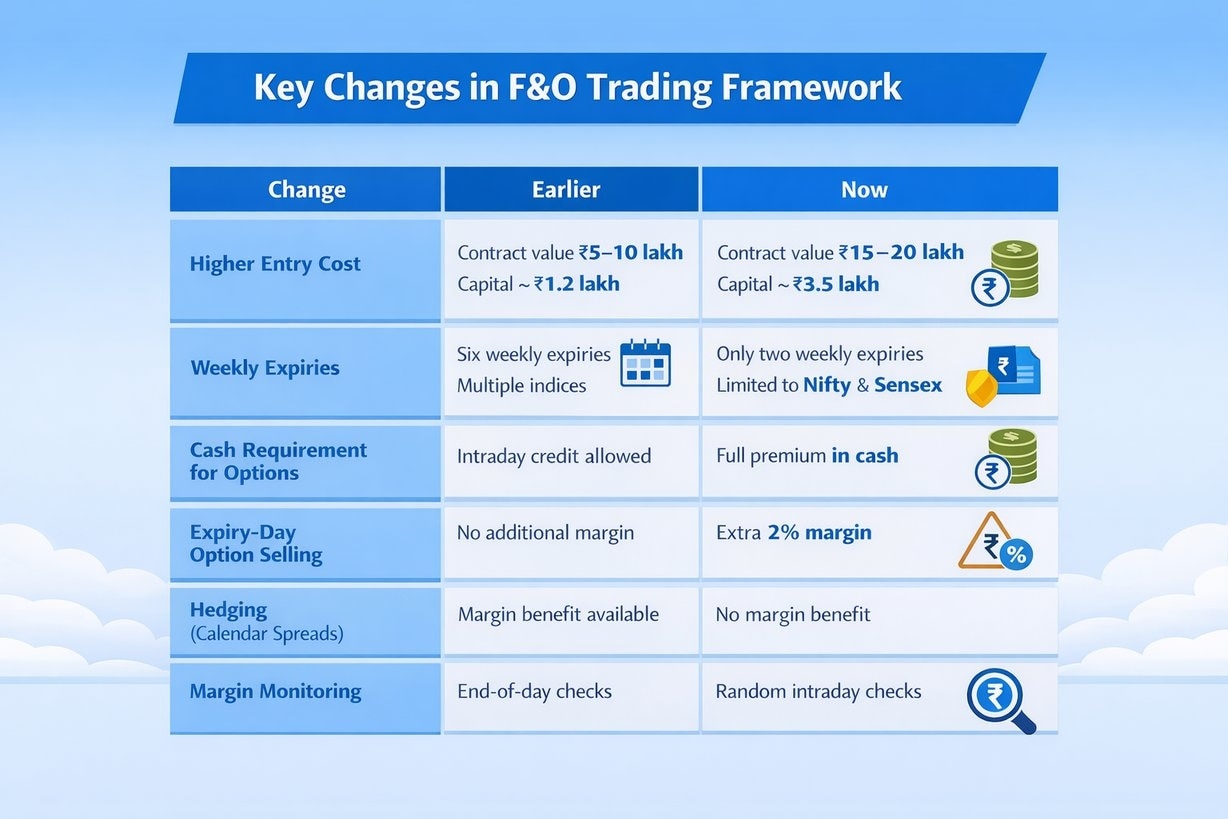 Key Changes in F&O Trading Framework

| Change | Earlier | Now |
|---|---|---|
| Higher Entry Cost | Contract value ₹5–10 lakh Capital ~ ₹1.2 lakh | Contract value ₹15–20 lakh Capital ~ ₹3.5 lakh |
| Weekly Expiries | Six weekly expiries Multiple indices | Only two weekly expiries Limited to Nifty & Sensex |
| Cash Requirement for Options | Intraday credit allowed | Full premium in cash |
| Expiry-Day Option Selling | No additional margin | Extra 2% margin |
| Hedging (Calendar Spreads) | Margin benefit available | No margin benefit |
| Margin Monitoring | End-of-day checks | Random intraday checks |